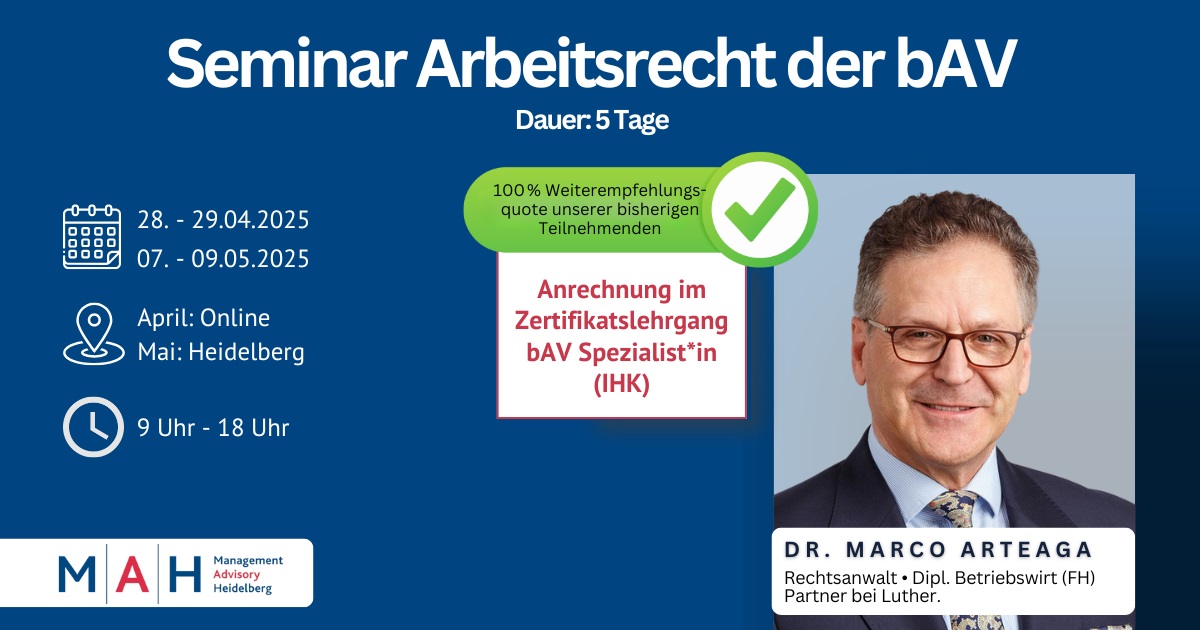 Seminar Arbeitsrecht der bAV
Dauer: 5 Tage

28. - 29.04.2025
07. - 09.05.2025

April: Online
Mai: Heidelberg

9 Uhr - 18 Uhr

100% Weiterempfehlungsquote unserer bisherigen Teilnehmenden

Anrechnung im Zertifikatslehrgang bAV Spezialist*in (IHK)

M A H Management Advisory Heidelberg

DR. MARCO ARTEAGA
Rechtsanwalt • Dipl. Betriebswirt (FH)
Partner bei Luther.